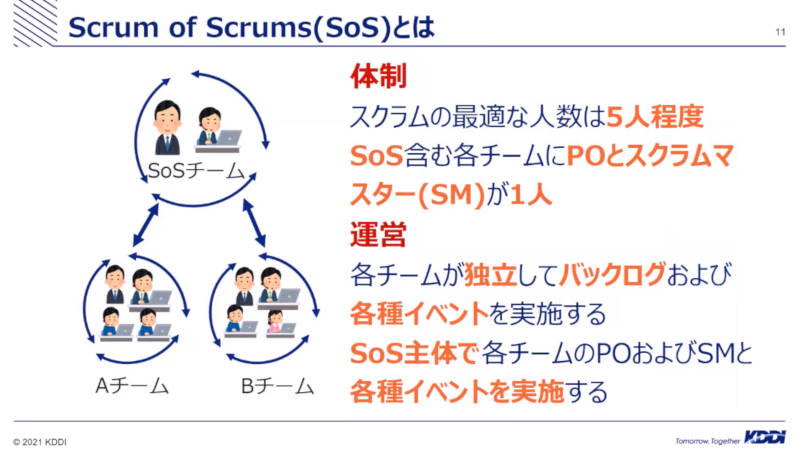 Scrum of Scrums(SoS)とは

11

SoSチーム

Aチーム

Bチーム

体制

スクラムの最適な人数は5人程度

SoS含む各チームにPOとスクラムマスター(SM)が1人

運営

各チームが独立してバックログおよび各種イベントを実施する

SoS主体で各チームのPOおよびSMと各種イベントを実施する

© 2021 KDDI

Tomorrow, Together KDDI